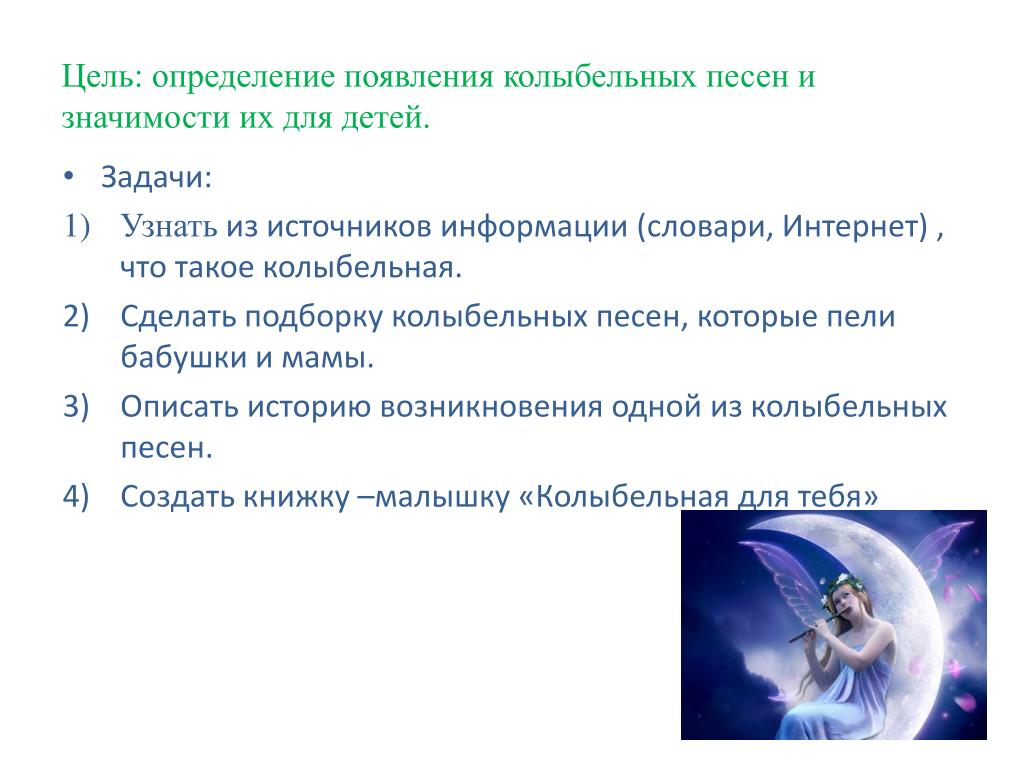 Цель: определение появления колыбельных песен и значимости их для детей.

• Задачи:

1) Узнать из источников информации (словари, Интернет) , что такое колыбельная.

2) Сделать подборку колыбельных песен, которые пели бабушки и мамы.

3) Описать историю возникновения одной из колыбельных песен.

4) Создать книжку –малышку «Колыбельная для тебя»